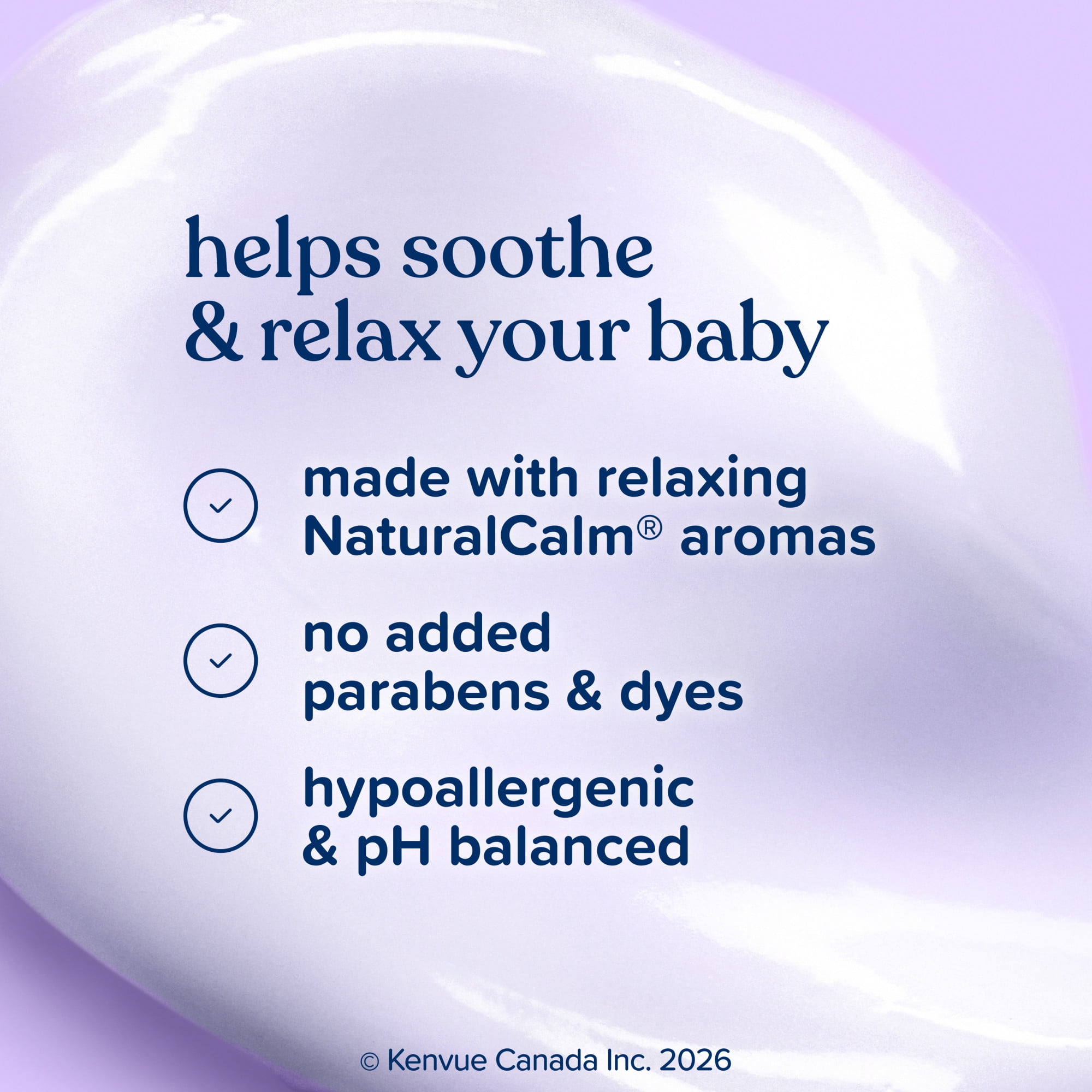 helps soothe & relax your baby

made with relaxing NaturalCalm® aromas

no added parabens & dyes

hypoallergenic & pH balanced

© Kenvue Canada Inc. 2026